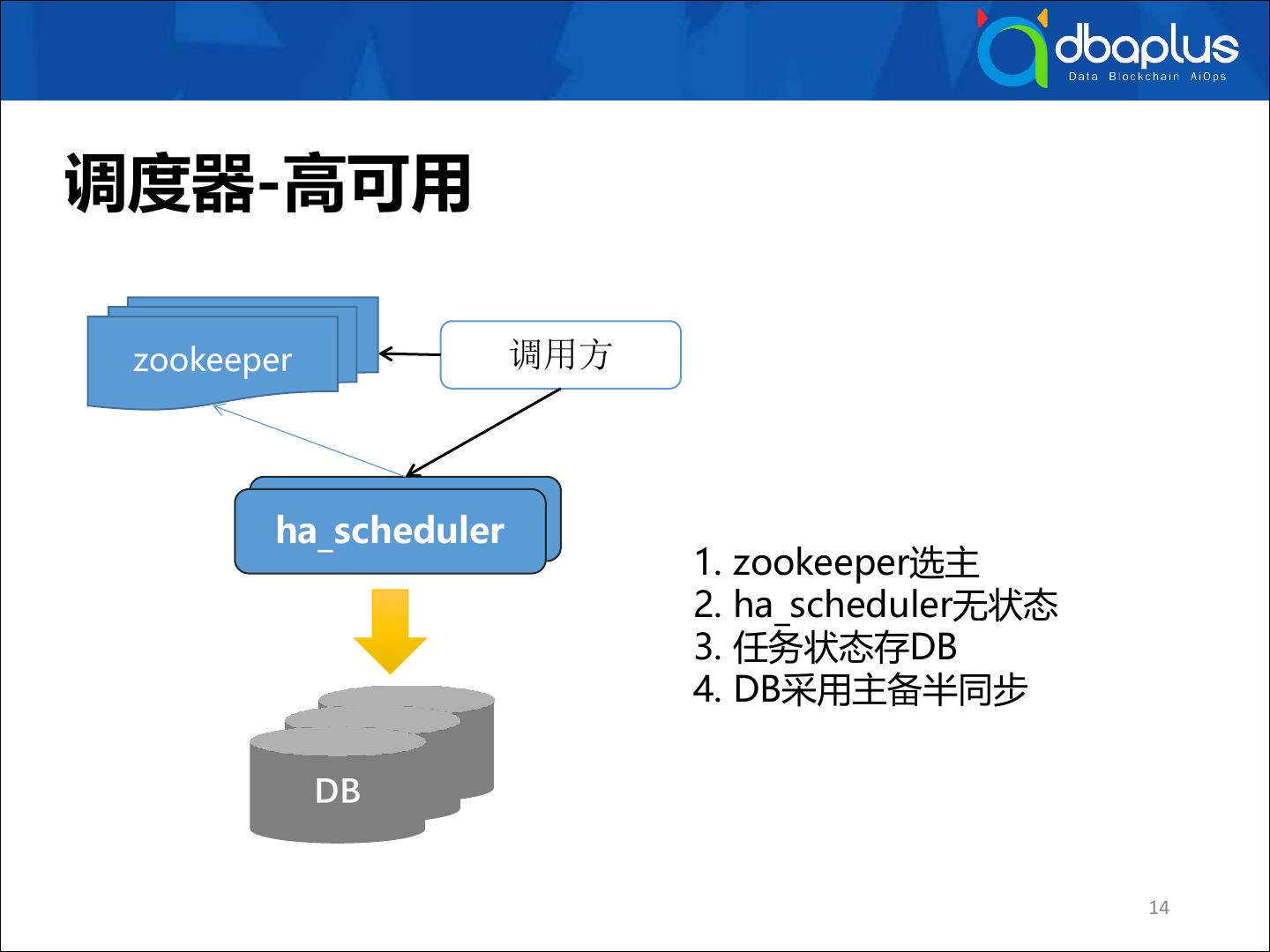 dbaplus
Data Blockchain AiOps

调度器-高可用

zookeeper

调用方

ha_scheduler

DB

1. zookeeper选主
2. ha_scheduler无状态
3. 任务状态存DB
4. DB采用主备半同步

14